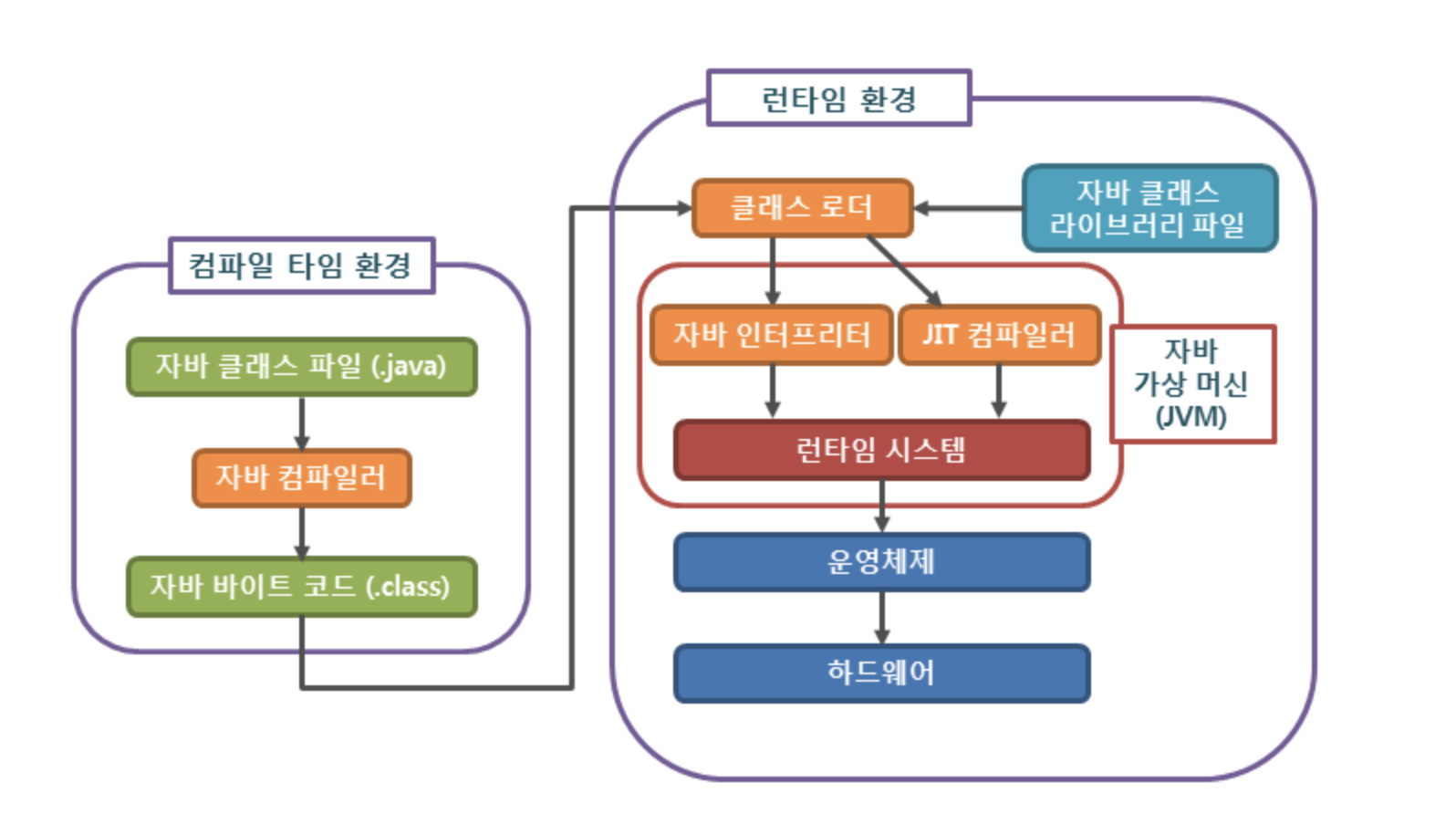 컴파일 타임 환경

자바 클래스 파일 (.java)

자바 컴파일러

자바 바이트 코드 (.class)

런타임 환경

클래스 로더

자바 클래스 라이브러리 파일

자바 인터프리터

JIT 컴파일러

자바 가상 머신 (JVM)

런타임 시스템

운영체제

하드웨어